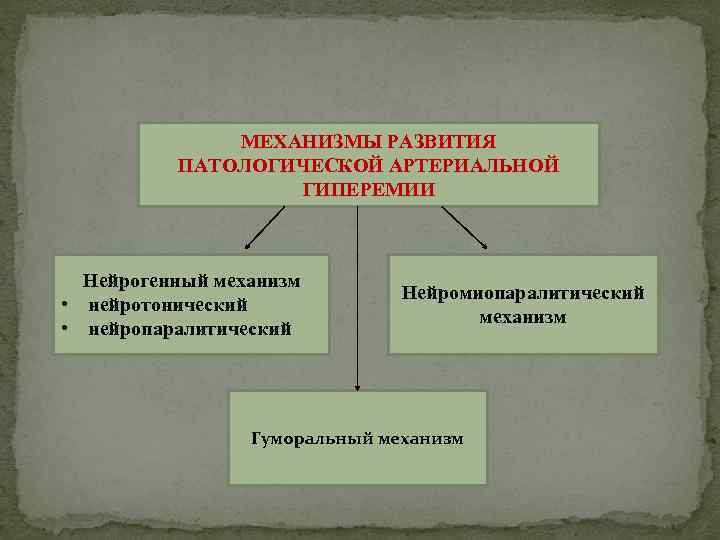 МЕХАНИЗМЫ РАЗВИТИЯ ПАТОЛОГИЧЕСКОЙ АРТЕРИАЛЬНОЙ ГИПЕРЕМИИ

Нейрогенный механизм
• нейротонический
• нейропаралитический

Нейромиопаралитический механизм

Гуморальный механизм